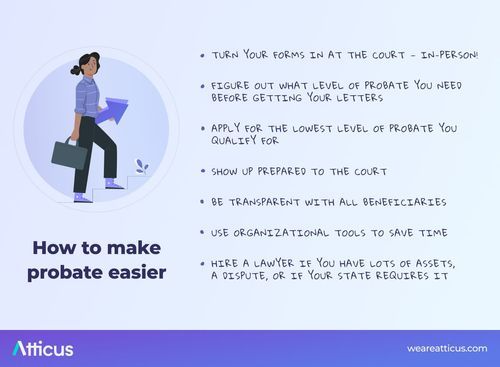 How to make probate easier

• TURN YOUR FORMS IN AT THE COURT - IN-PERSON!

• FIGURE OUT WHAT LEVEL OF PROBATE YOU NEED BEFORE GETTING YOUR LETTERS

• APPLY FOR THE LOWEST LEVEL OF PROBATE YOU QUALIFY FOR

• SHOW UP PREPARED TO THE COURT

• BE TRANSPARENT WITH ALL BENEFICIARIES

• USE ORGANIZATIONAL TOOLS TO SAVE TIME

• HIRE A LAWYER IF YOU HAVE LOTS OF ASSETS, A DISPUTE, OR IF YOUR STATE REQUIRES IT

Atticus

weareatticus.com